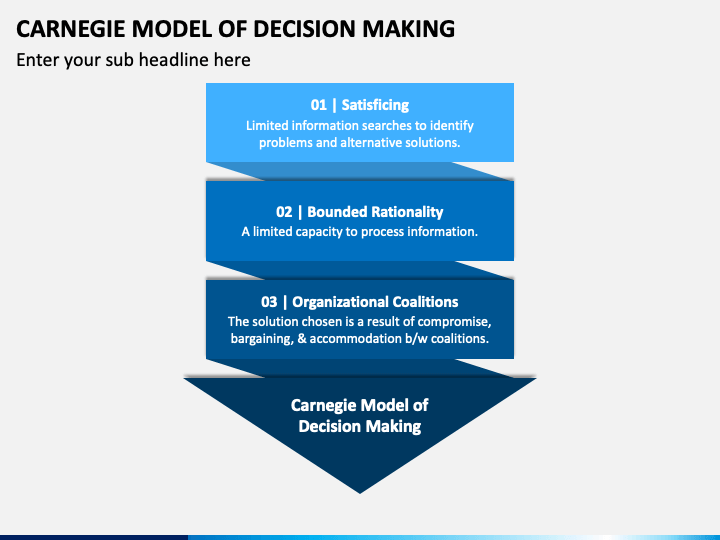 CARNEGIE MODEL OF DECISION MAKING

Enter your sub headline here

01 | Satisficing
Limited information searches to identify problems and alternative solutions.

02 | Bounded Rationality
A limited capacity to process information.

03 | Organizational Coalitions
The solution chosen is a result of compromise, bargaining, & accommodation b/w coalitions.

Carnegie Model of Decision Making